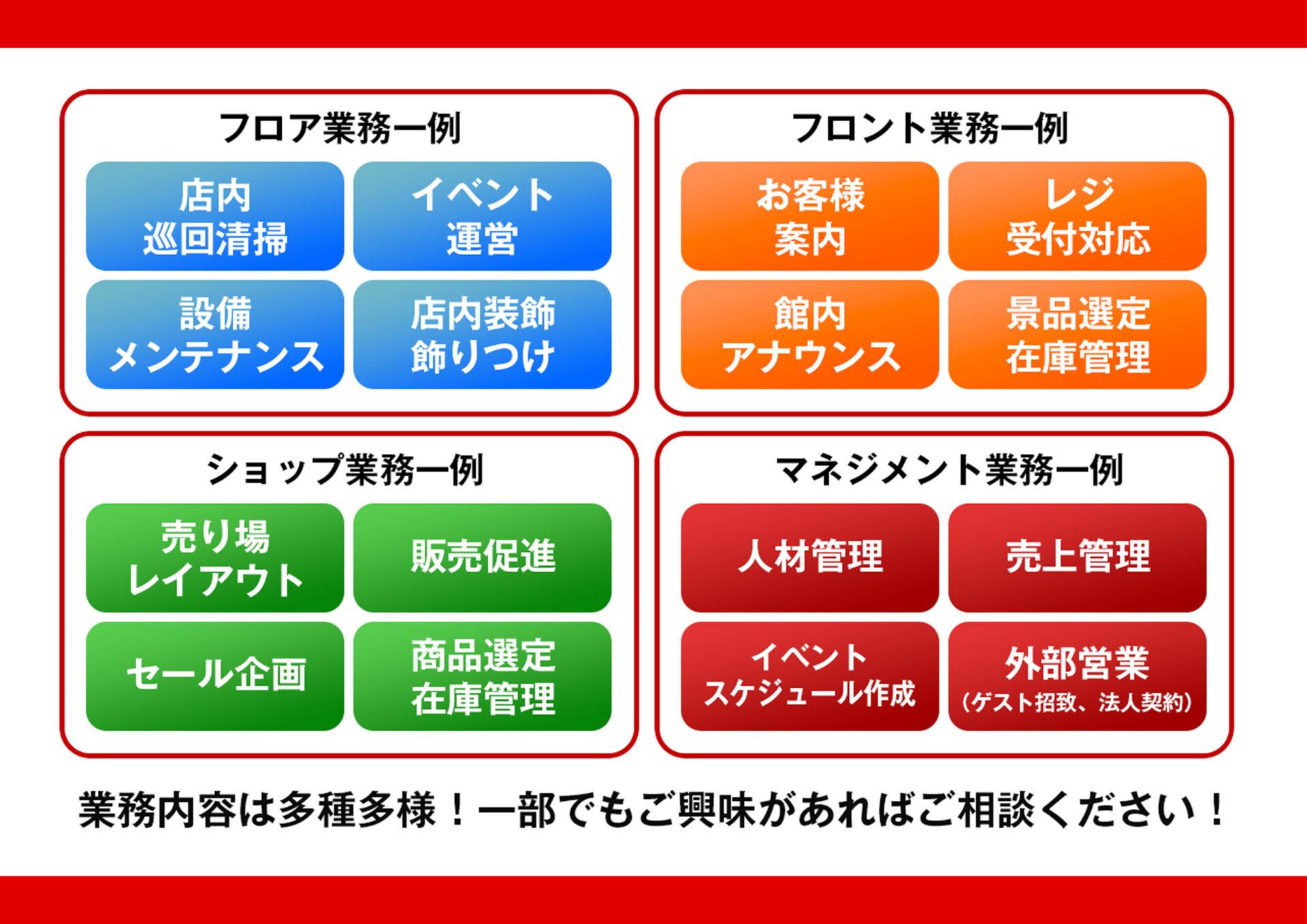 フロア業務一例

店内
巡回清掃

イベント
運営

設備
メンテナンス

店内装飾
飾りつけ

フロント業務一例

お客様
案内

レジ
受付対応

館内
アナウンス

景品選定
在庫管理

ショップ業務一例

売り場
レイアウト

販売促進

セール企画

商品選定
在庫管理

マネジメント業務一例

人材管理

売上管理

イベント
スケジュール作成

外部営業
（ゲスト招致、法人契約）

業務内容は多種多様！一部でもご興味があればご相談ください！